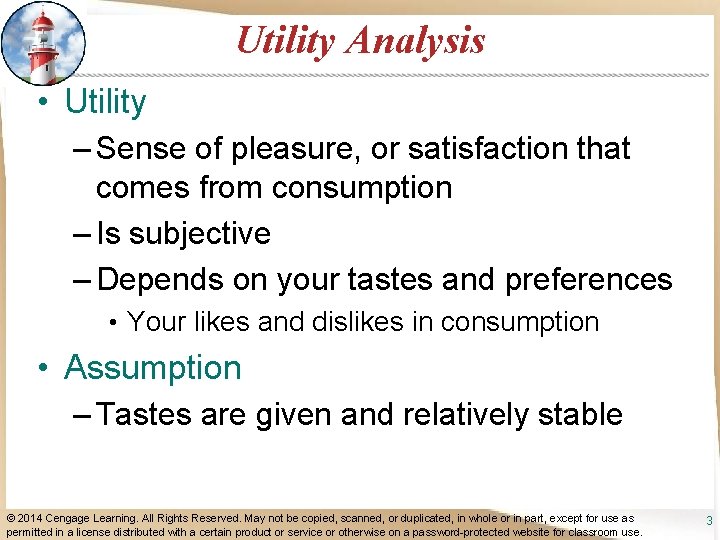 Utility Analysis

• Utility
– Sense of pleasure, or satisfaction that comes from consumption
– Is subjective
– Depends on your tastes and preferences
• Your likes and dislikes in consumption

• Assumption
– Tastes are given and relatively stable

© 2014 Cengage Learning. All Rights Reserved. May not be copied, scanned, or duplicated, in whole or in part, except for use as permitted in a license distributed with a certain product or service or otherwise on a password-protected website for classroom use.

3